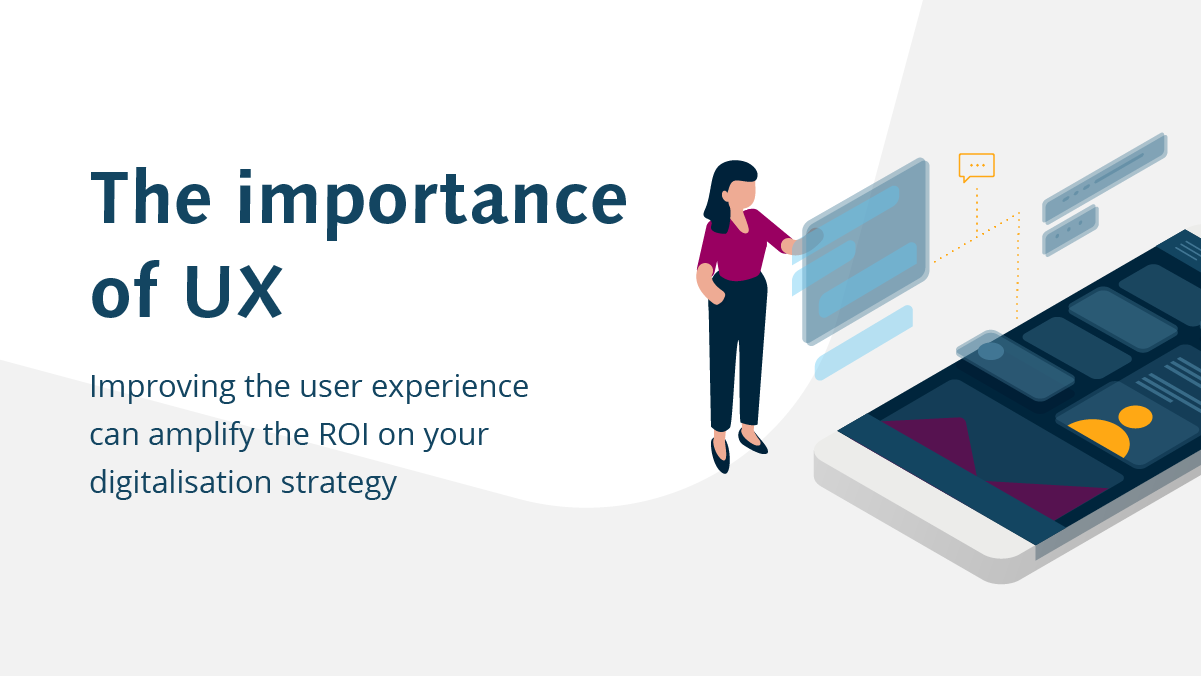 The importance of UX

Improving the user experience can amplify the ROI on your digitalisation strategy